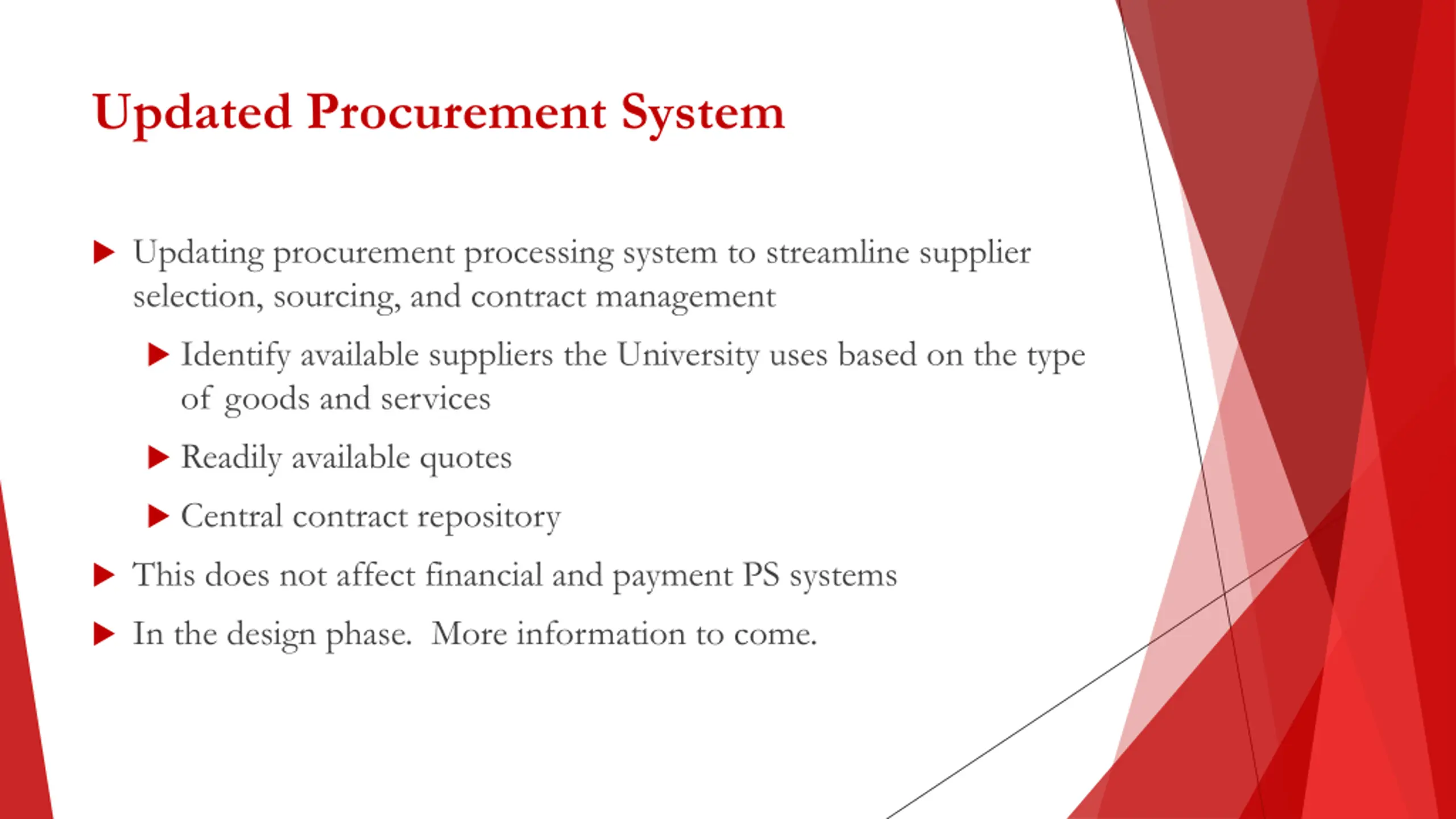 Updated Procurement System

Updating procurement processing system to streamline supplier selection, sourcing, and contract management

Identify available suppliers the University uses based on the type of goods and services

Readily available quotes

Central contract repository

This does not affect financial and payment PS systems

In the design phase. More information to come.